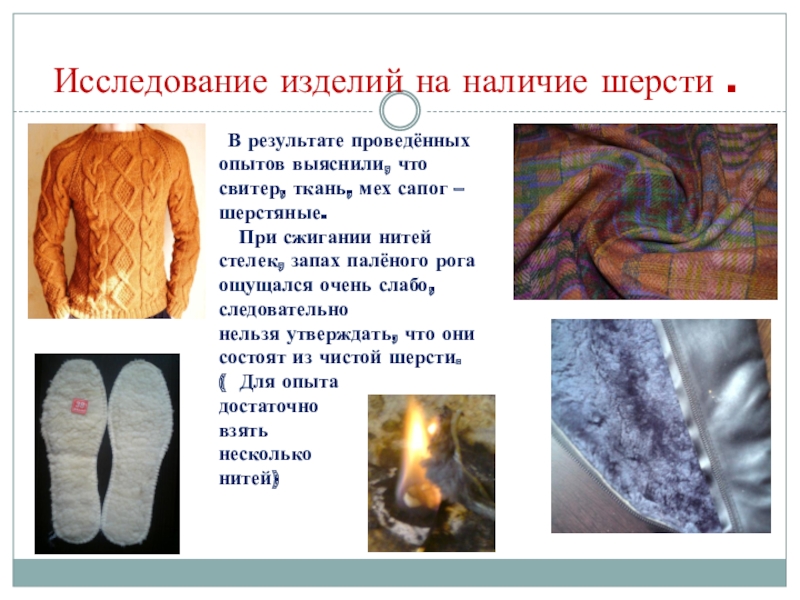 Исследование изделий на наличие шерсти .

В результате проведённых опытов выяснили, что свитер, ткань, мех сапог – шерстяные.

При сжигании нитей стелек, запах палёного рога ощущался очень слабо, следовательно нельзя утверждать, что они состоят из чистой шерсти. ( Для опыта достаточно взять несколько нитей)